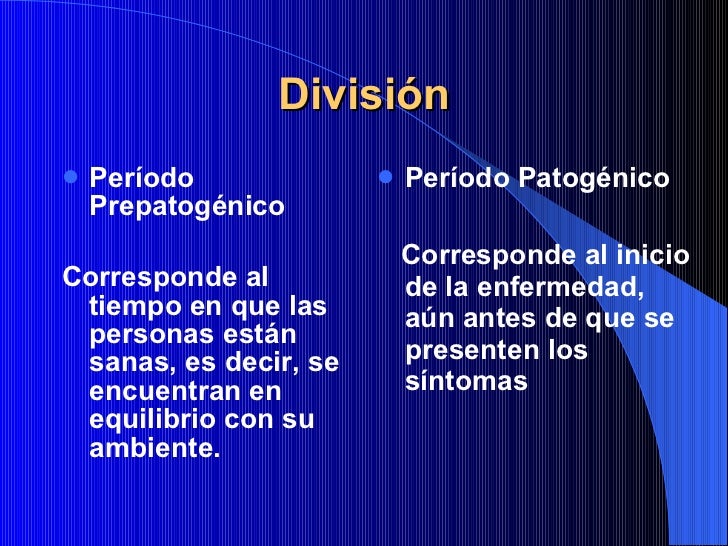 División

Período Prepatogénico

Corresponde al tiempo en que las personas están sanas, es decir, se encuentran en equilibrio con su ambiente.

Período Patogénico

Corresponde al inicio de la enfermedad, aún antes de que se presenten los síntomas